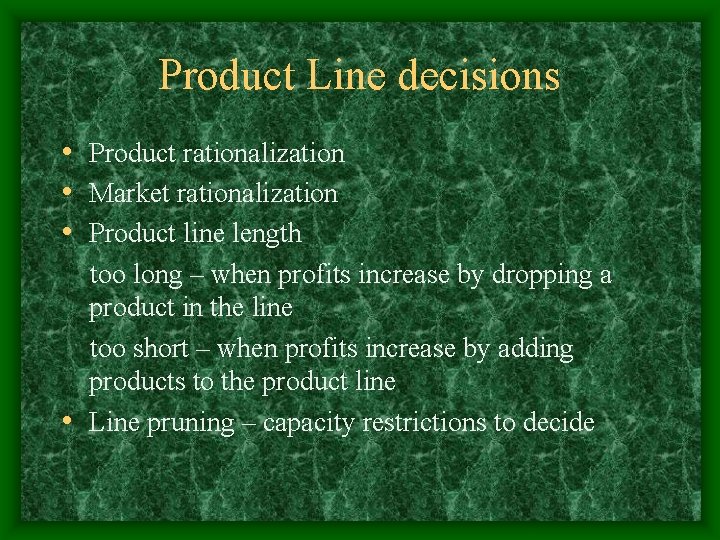 Product Line decisions

• Product rationalization
• Market rationalization
• Product line length

too long – when profits increase by dropping a product in the line

too short – when profits increase by adding products to the product line

• Line pruning – capacity restrictions to decide